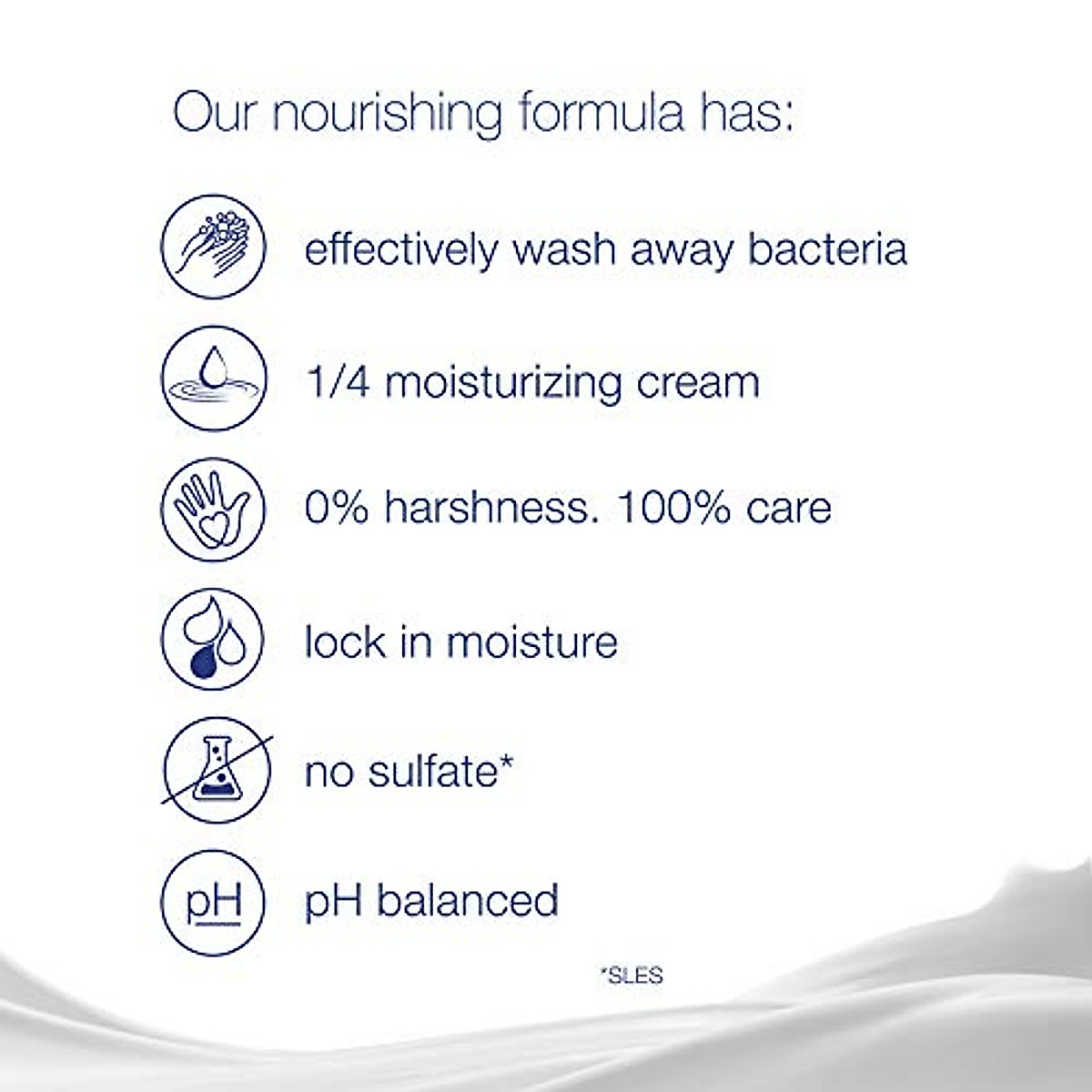 Our nourishing formula has:

effectively wash away bacteria

1/4 moisturizing cream

0% harshness. 100% care

lock in moisture

no sulfate*

pH

pH balanced

*SLES